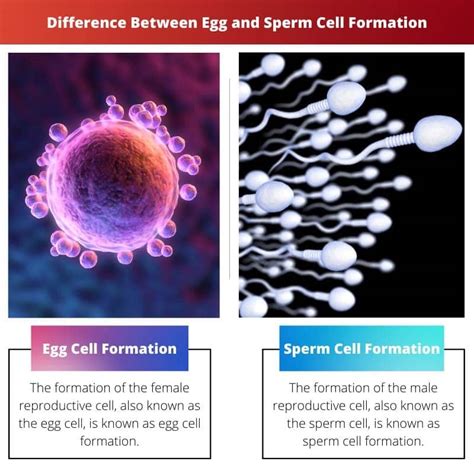 Difference Between Egg and Sperm Cell Formation

Egg Cell Formation

The formation of the female reproductive cell, also known as the egg cell, is known as egg cell formation.

Sperm Cell Formation

The formation of the male reproductive cell, also known as the sperm cell, is known as sperm cell formation.